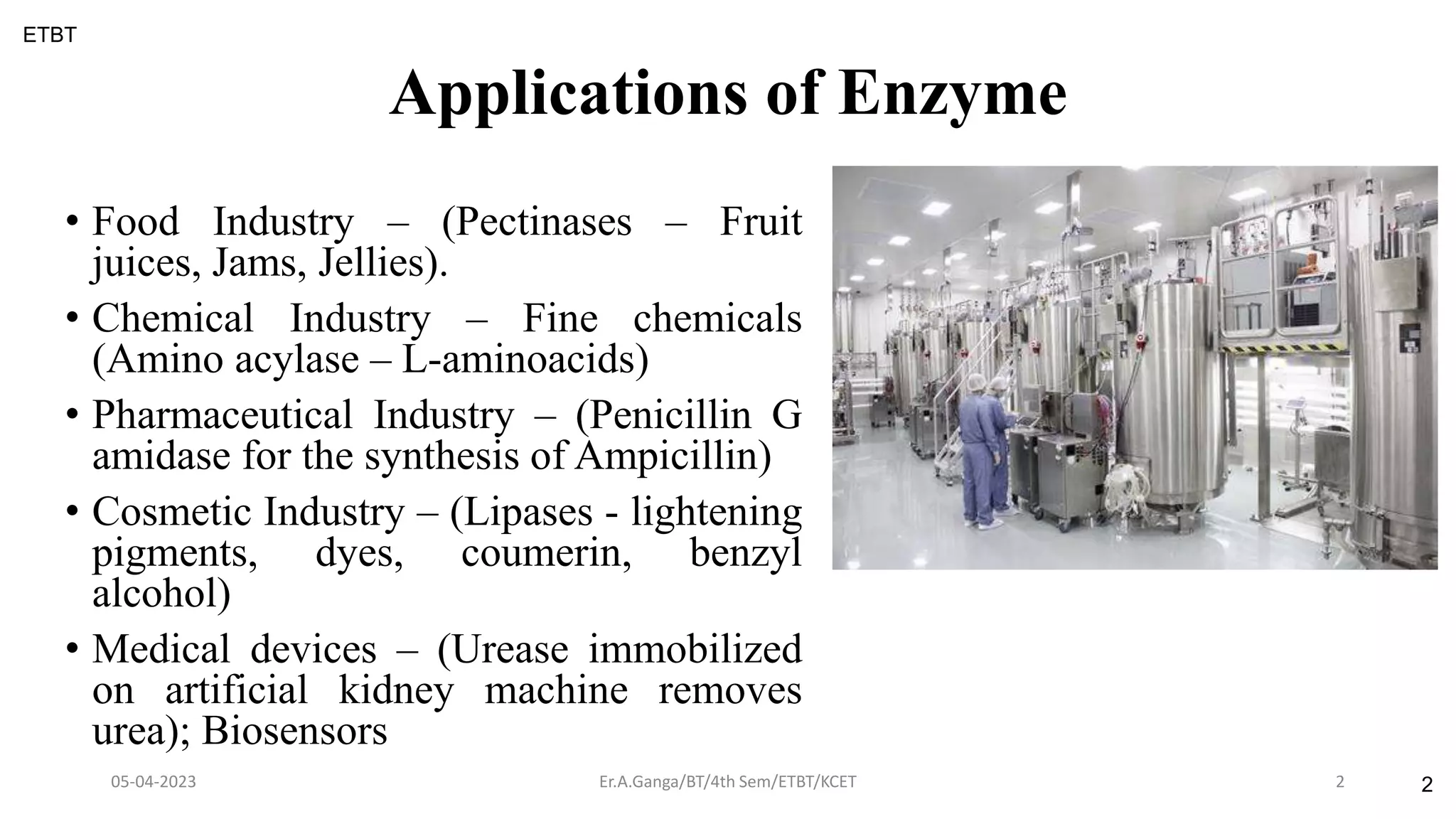 ETBT

Applications of Enzyme

• Food Industry – (Pectinases – Fruit juices, Jams, Jellies).

• Chemical Industry – Fine chemicals (Amino acylase – L-aminoacids)

• Pharmaceutical Industry – (Penicillin G amidase for the synthesis of Ampicillin)

• Cosmetic Industry – (Lipases - lightening pigments, dyes, coumerin, benzyl alcohol)

• Medical devices – (Urease immobilized on artificial kidney machine removes urea); Biosensors

05-04-2023 Er.A.Ganga/BT/4th Sem/ETBT/KCET 2

2